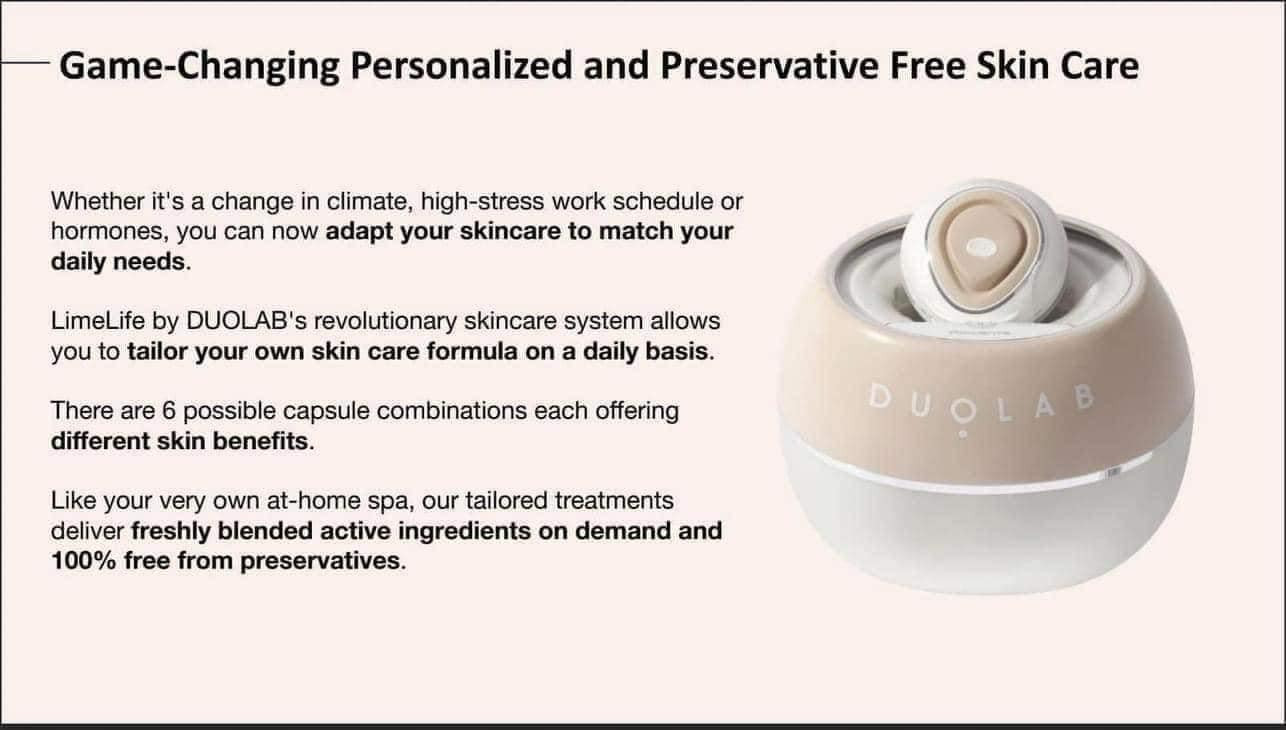 Game-Changing Personalized and Preservative Free Skin Care

Whether it's a change in climate, high-stress work schedule or hormones, you can now adapt your skincare to match your daily needs.

LimeLife by DUOLAB's revolutionary skincare system allows you to tailor your own skin care formula on a daily basis.

There are 6 possible capsule combinations each offering different skin benefits.

Like your very own at-home spa, our tailored treatments deliver freshly blended active ingredients on demand and 100% free from preservatives.

DUOLAB